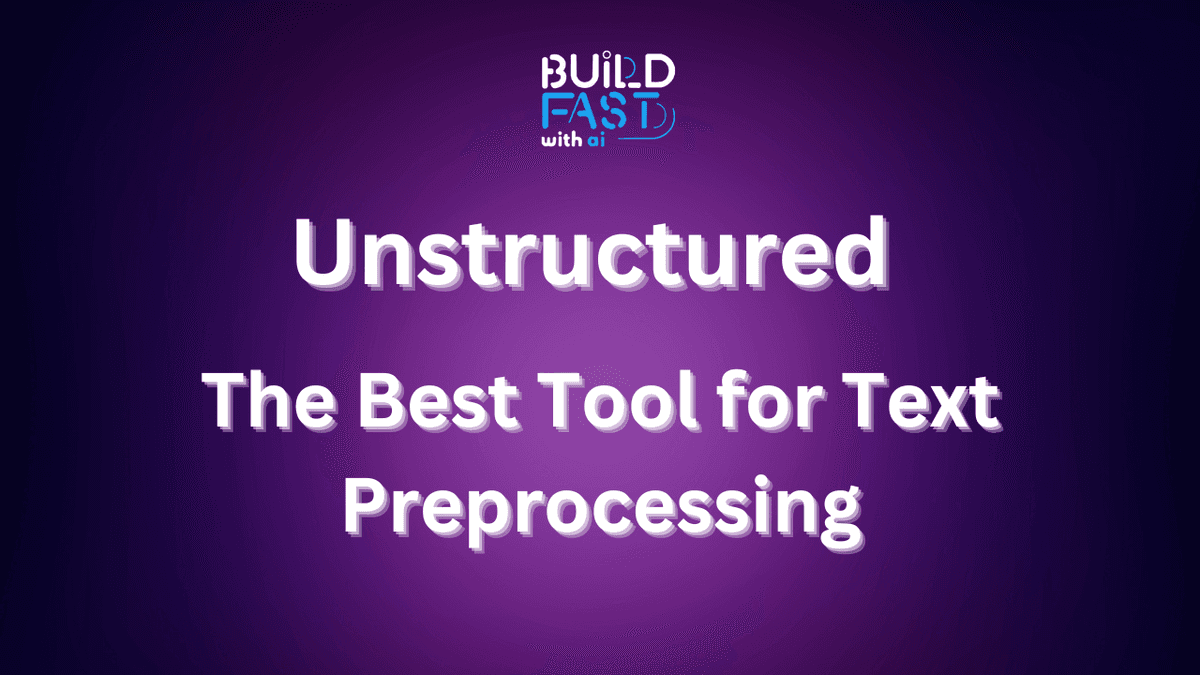 BUILD
FAST
with ai

Unstructured

The Best Tool for Text Preprocessing